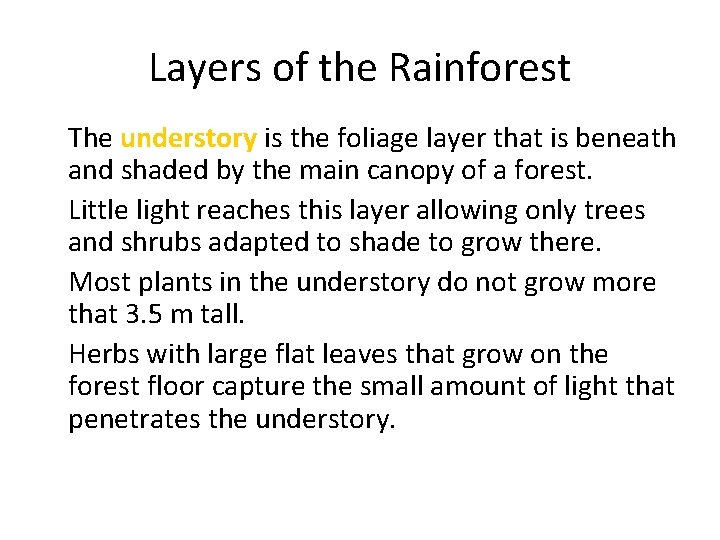 Layers of the Rainforest

The understory is the foliage layer that is beneath and shaded by the main canopy of a forest.

Little light reaches this layer allowing only trees and shrubs adapted to shade to grow there.

Most plants in the understory do not grow more that 3.5 m tall.

Herbs with large flat leaves that grow on the forest floor capture the small amount of light that penetrates the understory.